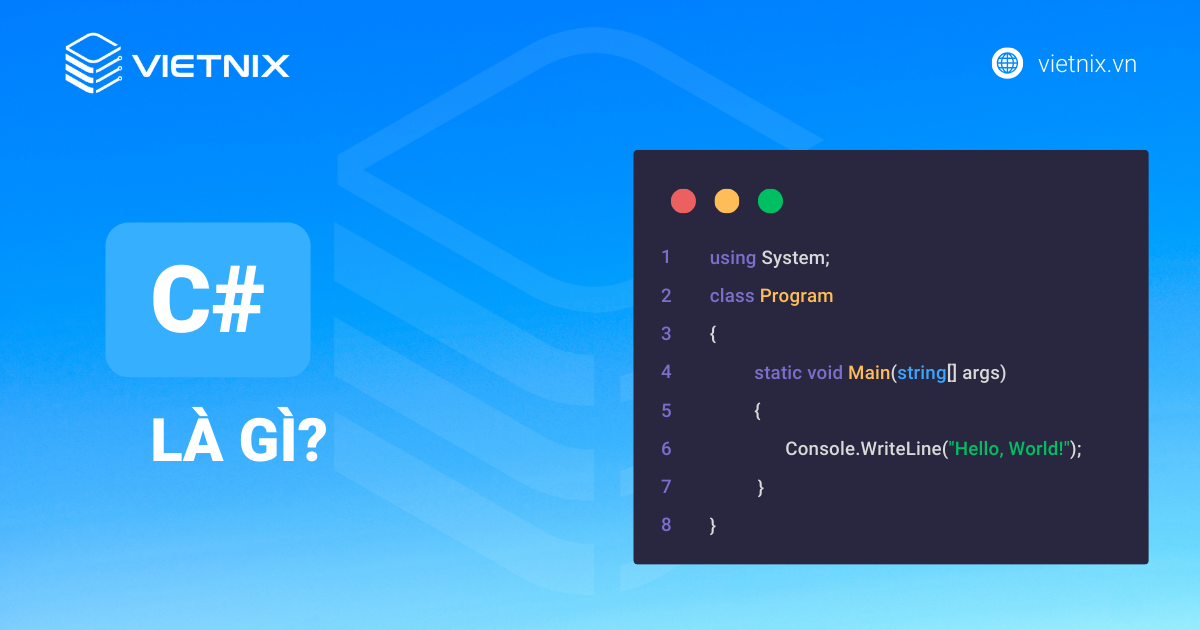 VIETNIX

vietnix.vn

C#

LÀ GÌ?

1 using System;
2 class Program
3 {
4 static void Main(string[] args)
5 {
6 Console.WriteLine("Hello, World!");
7 }
8 }